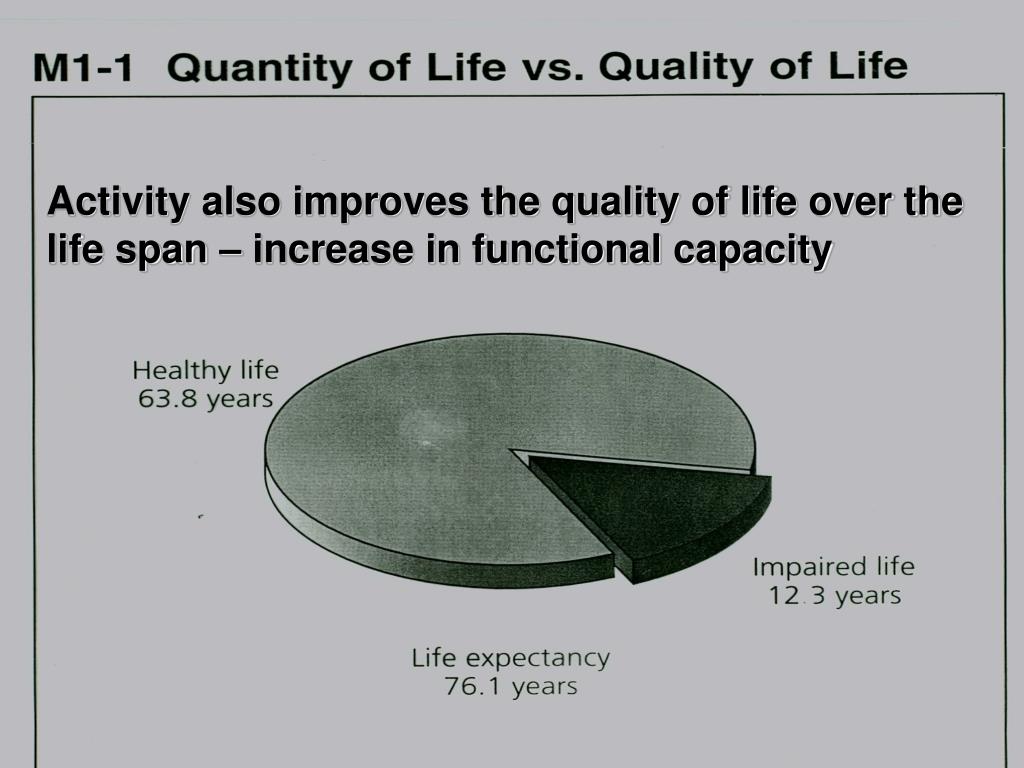 M1-1 Quantity of Life vs. Quality of Life

Activity also improves the quality of life over the life span – increase in functional capacity

Healthy life
63.8 years

Impaired life
12.3 years

Life expectancy
76.1 years